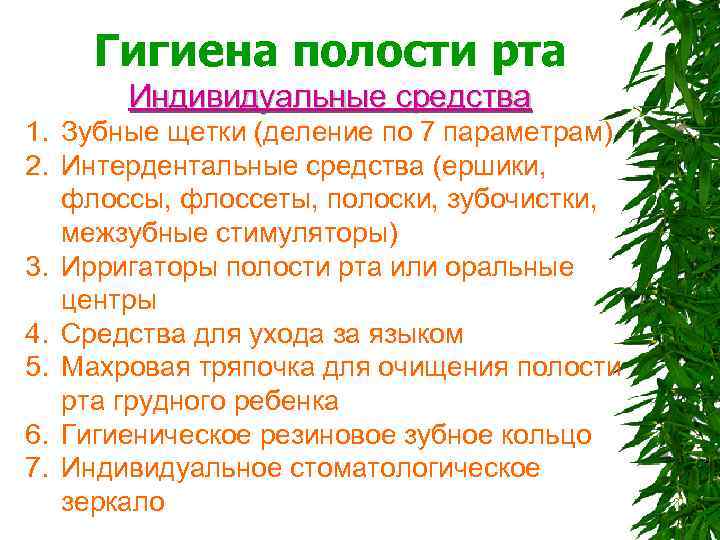 Гигиена полости рта

Индивидуальные средства

1. Зубные щетки (деление по 7 параметрам)
2. Интердентальные средства (ершики, флоссы, флоссеты, полоски, зубочистки, межзубные стимуляторы)
3. Ирригаторы полости рта или оральные центры
4. Средства для ухода за языком
5. Махровая тряпочка для очищения полости рта грудного ребенка
6. Гигиеническое резиновое зубное кольцо
7. Индивидуальное стоматологическое зеркало